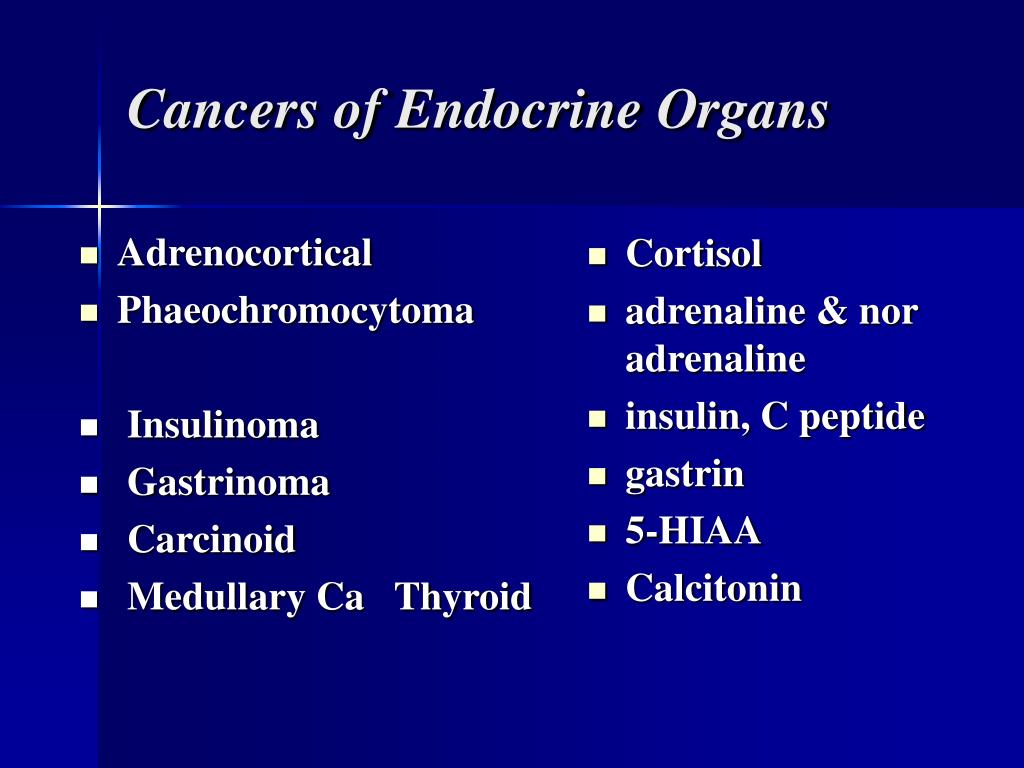 Cancers of Endocrine Organs

- Adrenocortical
- Phaeochromocytoma

- Insulinoma
- Gastrinoma
- Carcinoid
- Medullary Ca Thyroid

- Cortisol
- adrenaline & nor adrenaline
- insulin, C peptide
- gastrin
- 5-HIAA
- Calcitonin